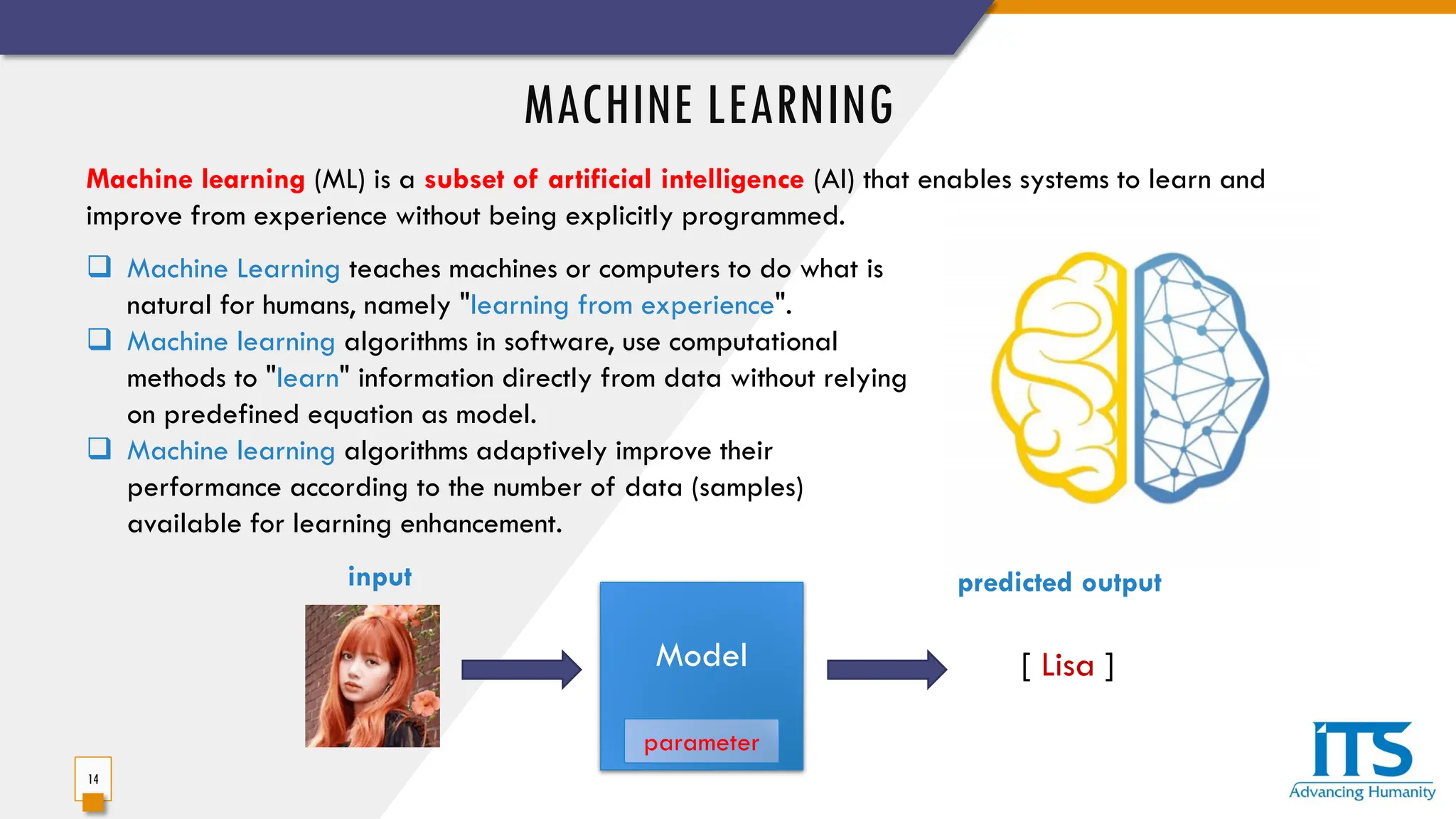 MACHINE LEARNING

Machine learning (ML) is a subset of artificial intelligence (AI) that enables systems to learn and improve from experience without being explicitly programmed.

❑ Machine Learning teaches machines or computers to do what is natural for humans, namely "learning from experience".
❑ Machine learning algorithms in software, use computational methods to "learn" information directly from data without relying on predefined equation as model.
❑ Machine learning algorithms adaptively improve their performance according to the number of data (samples) available for learning enhancement.

input

Model

parameter

predicted output

[ Lisa ]

14

ITS
Advancing Humanity